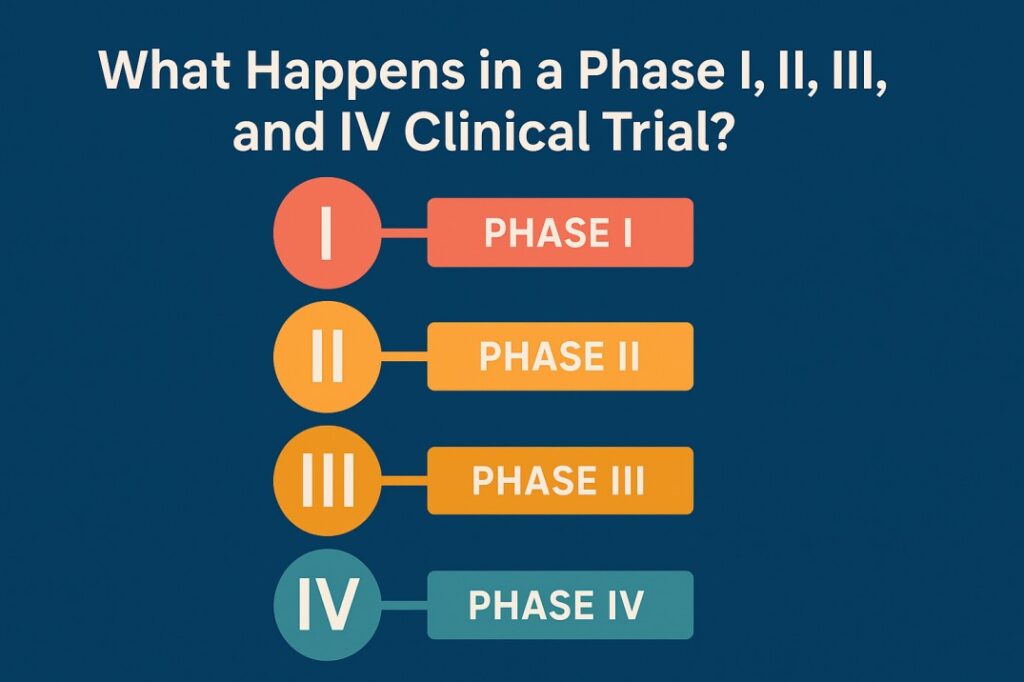 What Happens in a Phase I, II, III, and IV Clinical Trial?

I
PHASE I

II
PHASE II

III
PHASE III

IV
PHASE IV